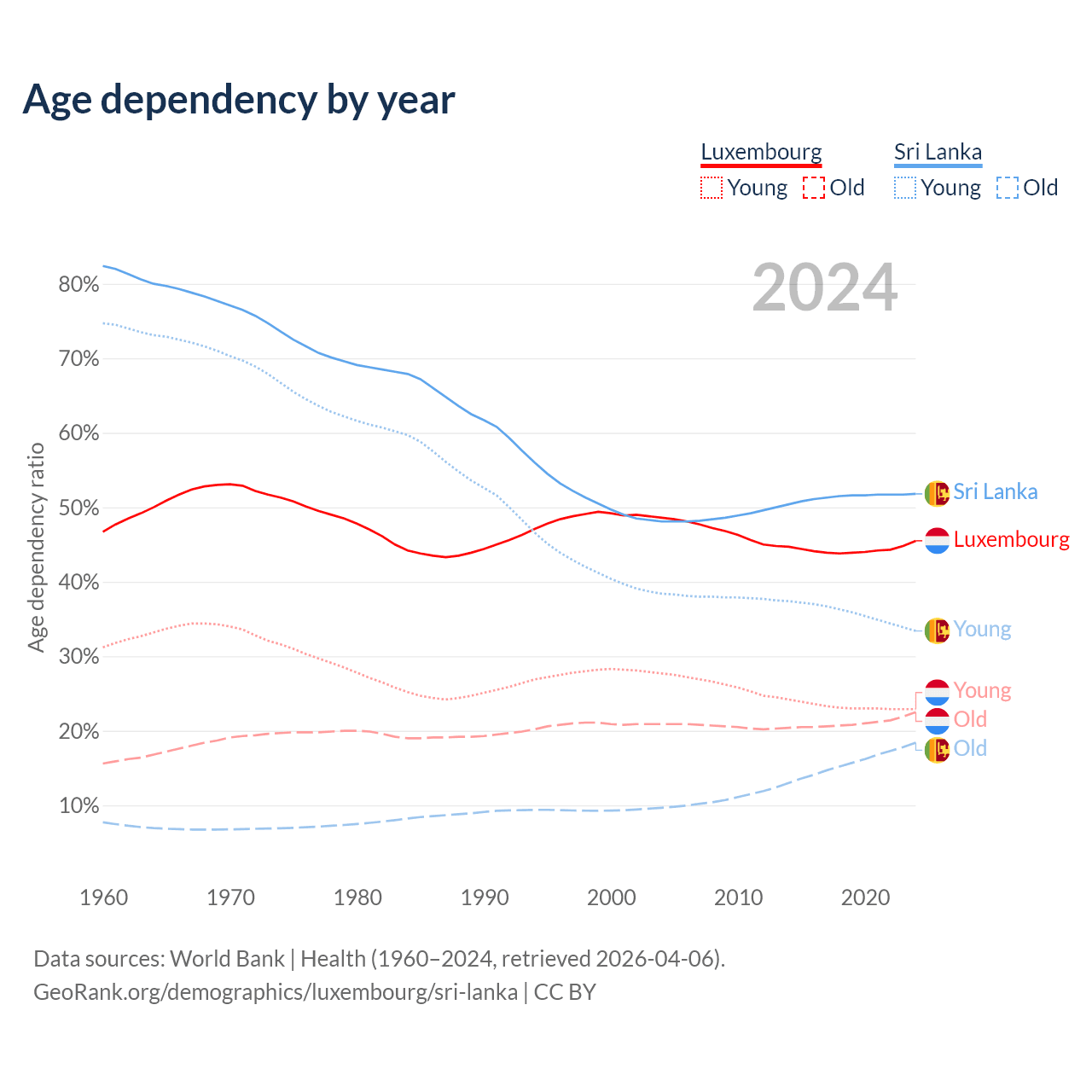 Age dependency by year

Luxembourg
Young Old

Sri Lanka
Young Old

2024

Age dependency ratio

80%
70%
60%
50%
40%
30%
20%
10%

Sri Lanka
Luxembourg
Young
Young
Old
Old

1960 1970 1980 1990 2000 2010 2020

Data sources: World Bank | Health (1960–2024, retrieved 2026-04-06).
GeoRank.org/demographics/luxembourg/sri-lanka | CC BY